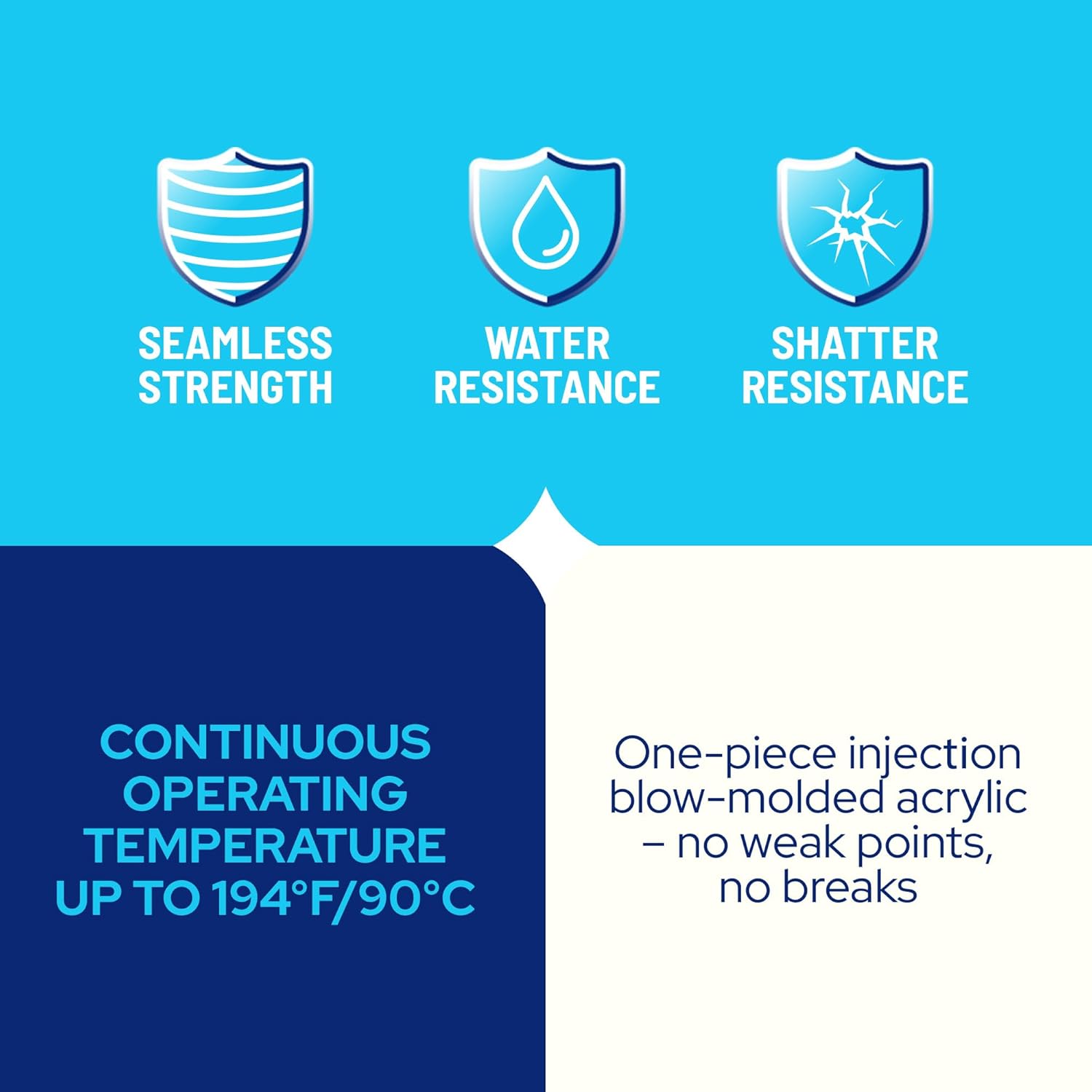 SEAMLESS STRENGTH

WATER RESISTANCE

SHATTER RESISTANCE

CONTINUOUS OPERATING TEMPERATURE UP TO 194°F/90°C

One-piece injection blow-molded acrylic – no weak points, no breaks